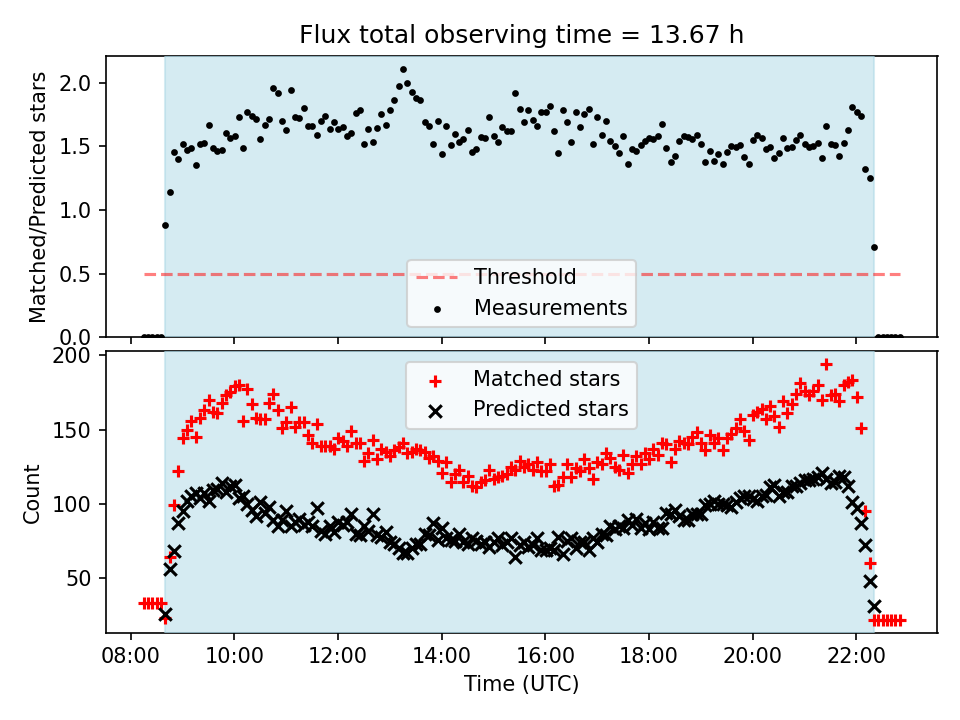 Flux total observing time = 13.67 h

Matched/Predicted stars

2.0
1.5
1.0
0.5
0.0

Threshold
Measurements

Count

200
150
100
50

Matched stars
Predicted stars

08:00
10:00
12:00
14:00
16:00
18:00
20:00
22:00

Time (UTC)